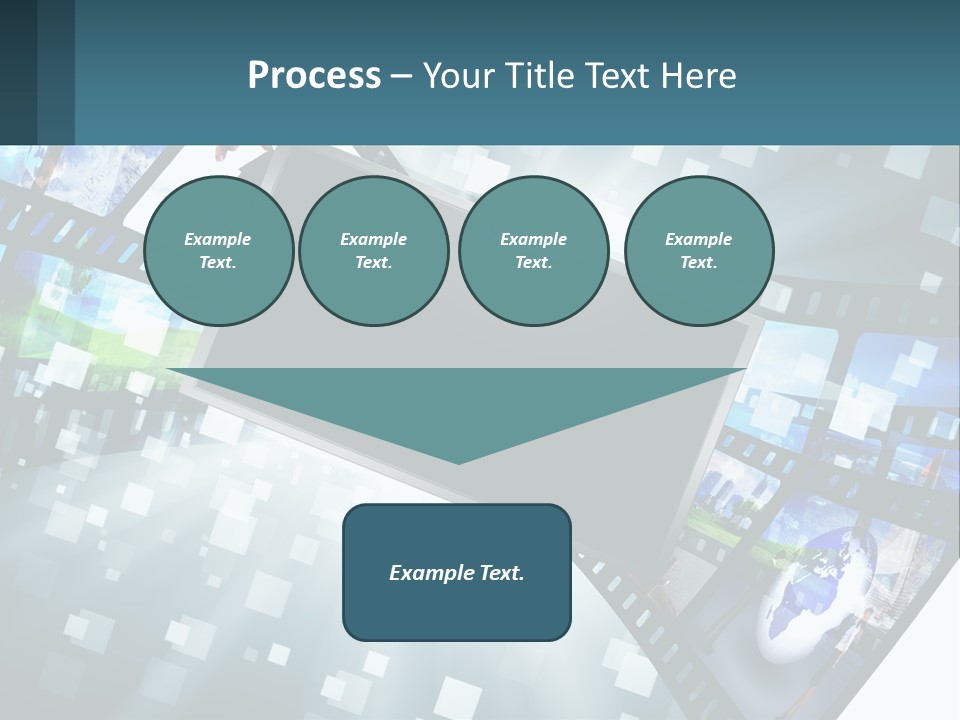 Process – Your Title Text Here

Example Text.

Example Text.

Example Text.

Example Text.

Example Text.